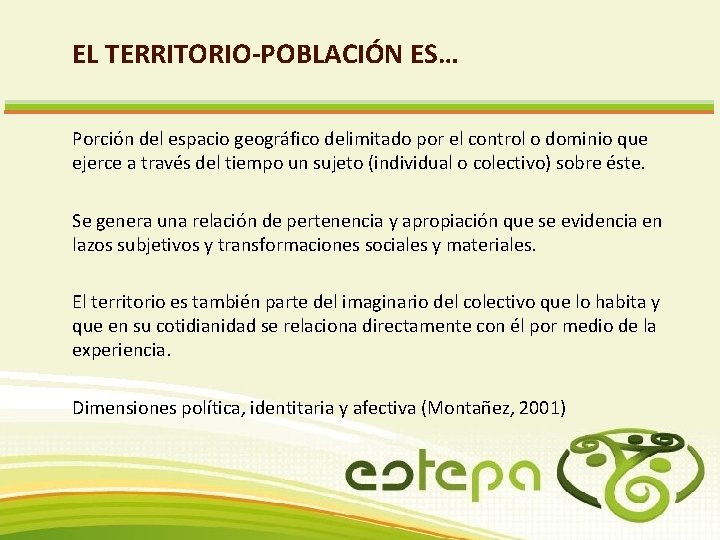 EL TERRITORIO-POBLACIÓN ES…

Porción del espacio geográfico delimitado por el control o dominio que ejerce a través del tiempo un sujeto (individual o colectivo) sobre éste.

Se genera una relación de pertenencia y apropiación que se evidencia en lazos subjetivos y transformaciones sociales y materiales.

El territorio es también parte del imaginario del colectivo que lo habita y que en su cotidianidad se relaciona directamente con él por medio de la experiencia.

Dimensiones política, identitaria y afectiva (Montañez, 2001)

estepa